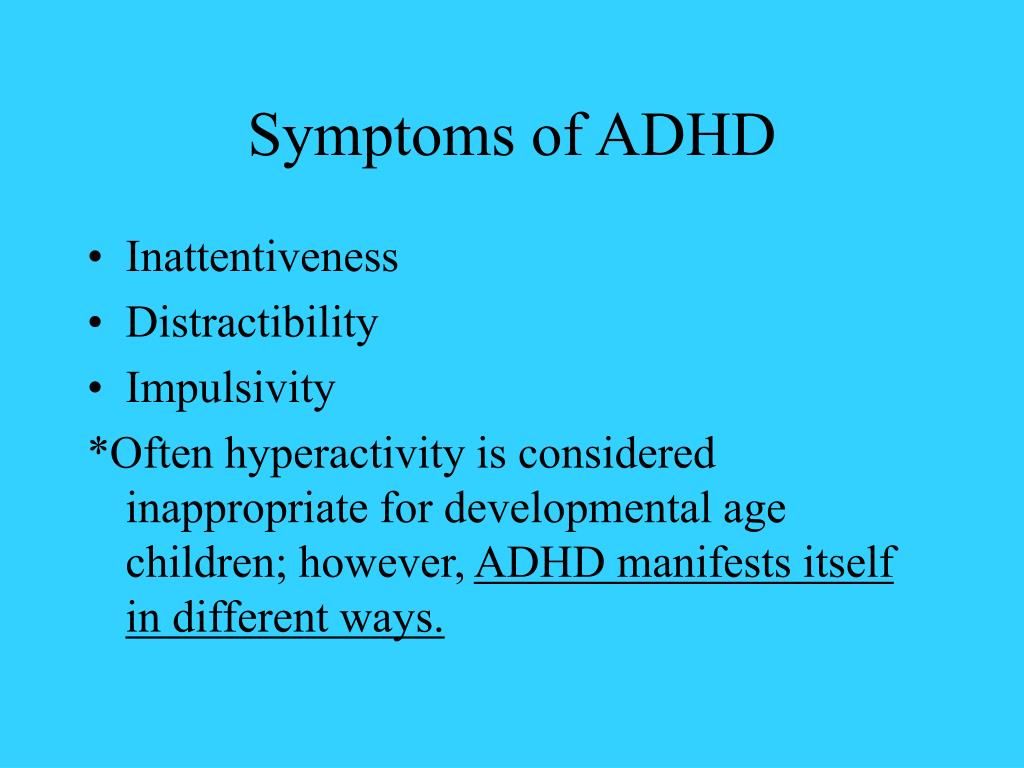 Symptoms of ADHD

• Inattentiveness
• Distractibility
• Impulsivity

*Often hyperactivity is considered inappropriate for developmental age children; however, ADHD manifests itself in different ways.